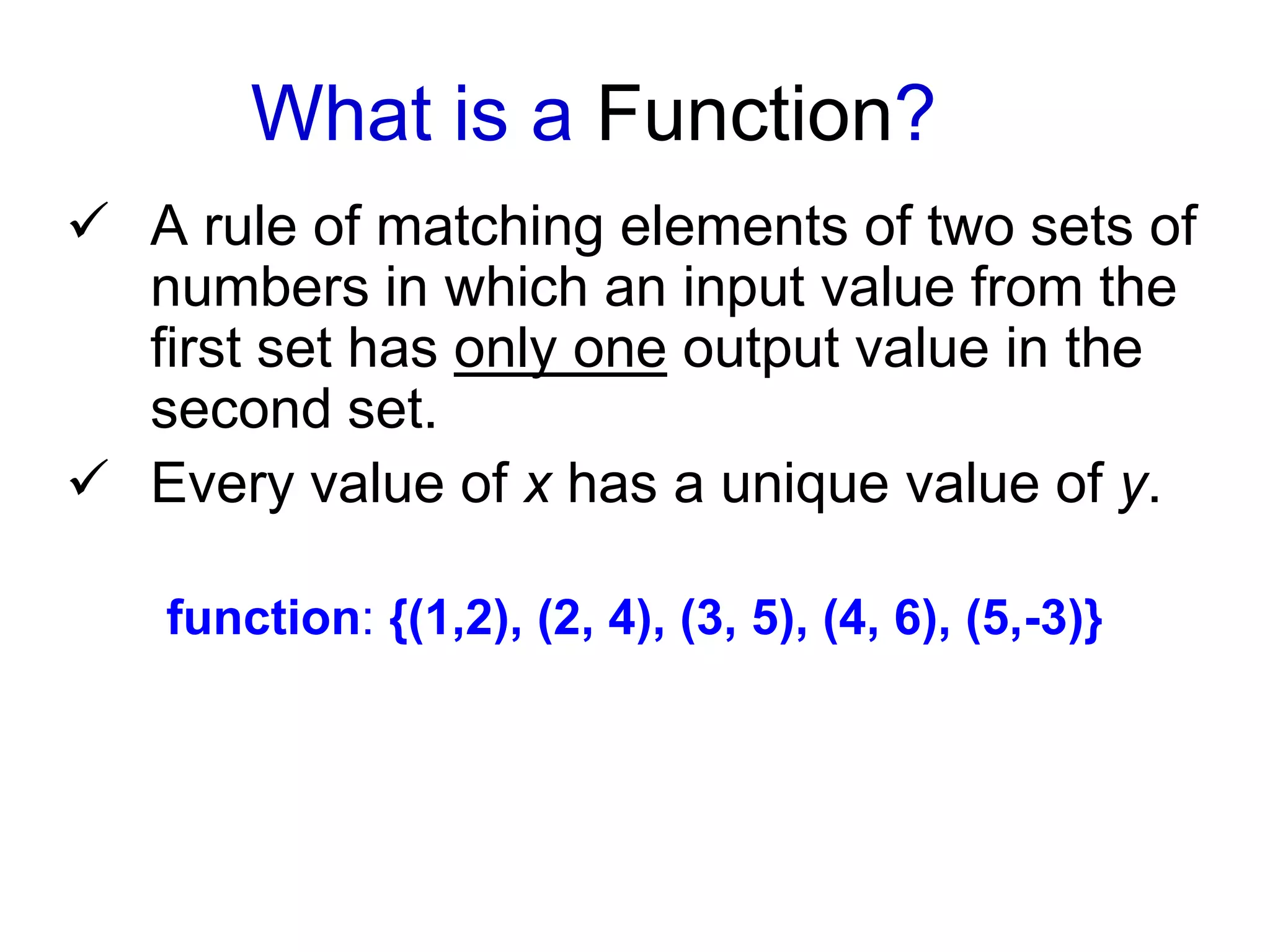 What is a Function?

✓ A rule of matching elements of two sets of numbers in which an input value from the first set has only one output value in the second set.

✓ Every value of $x$ has a unique value of $y$.

function: {(1,2), (2, 4), (3, 5), (4, 6), (5,-3)}